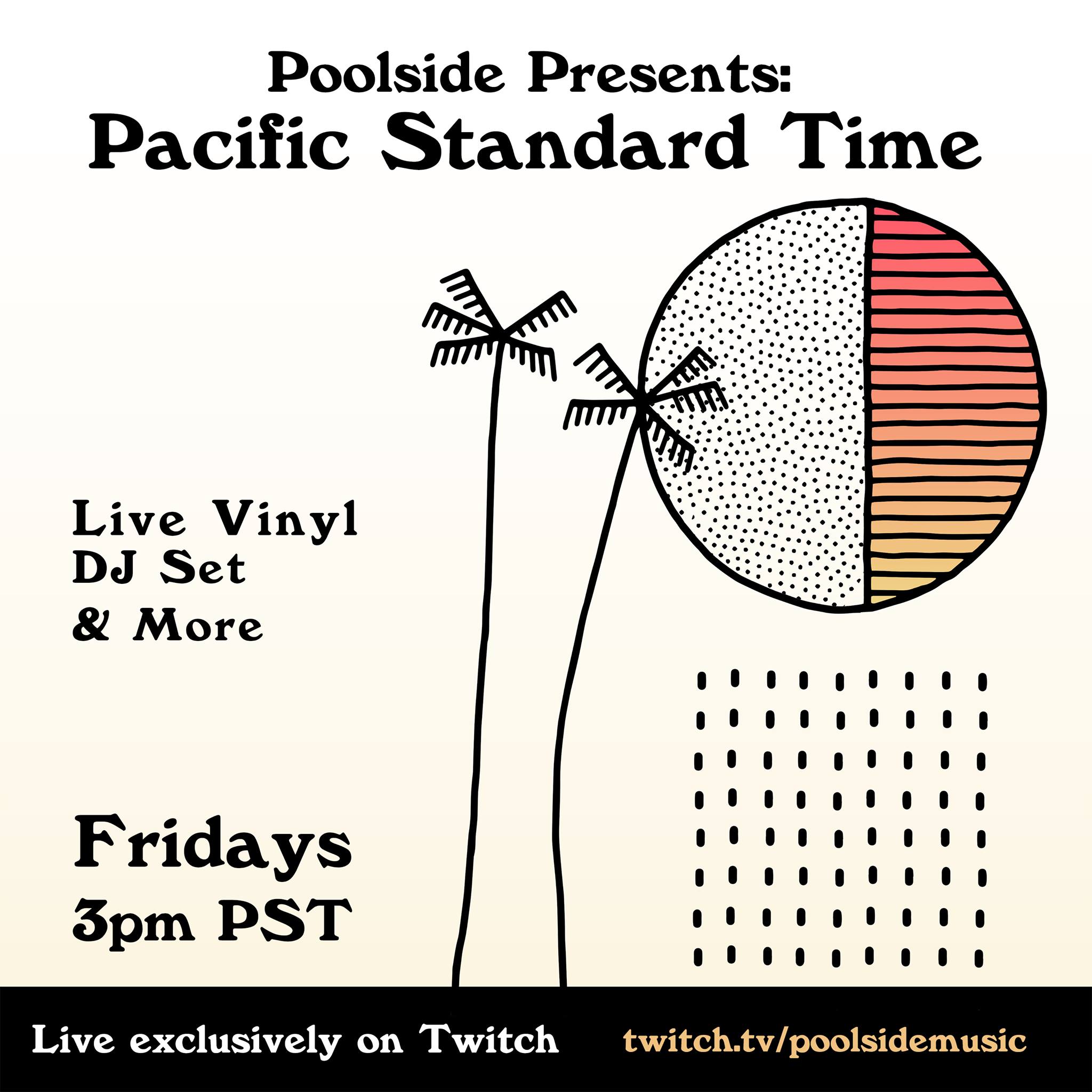 Poolside Presents:
Pacific Standard Time

Live Vinyl
DJ Set
& More

Fridays
3pm PST

Live exclusively on Twitch twitch.tv/poolsidemusic